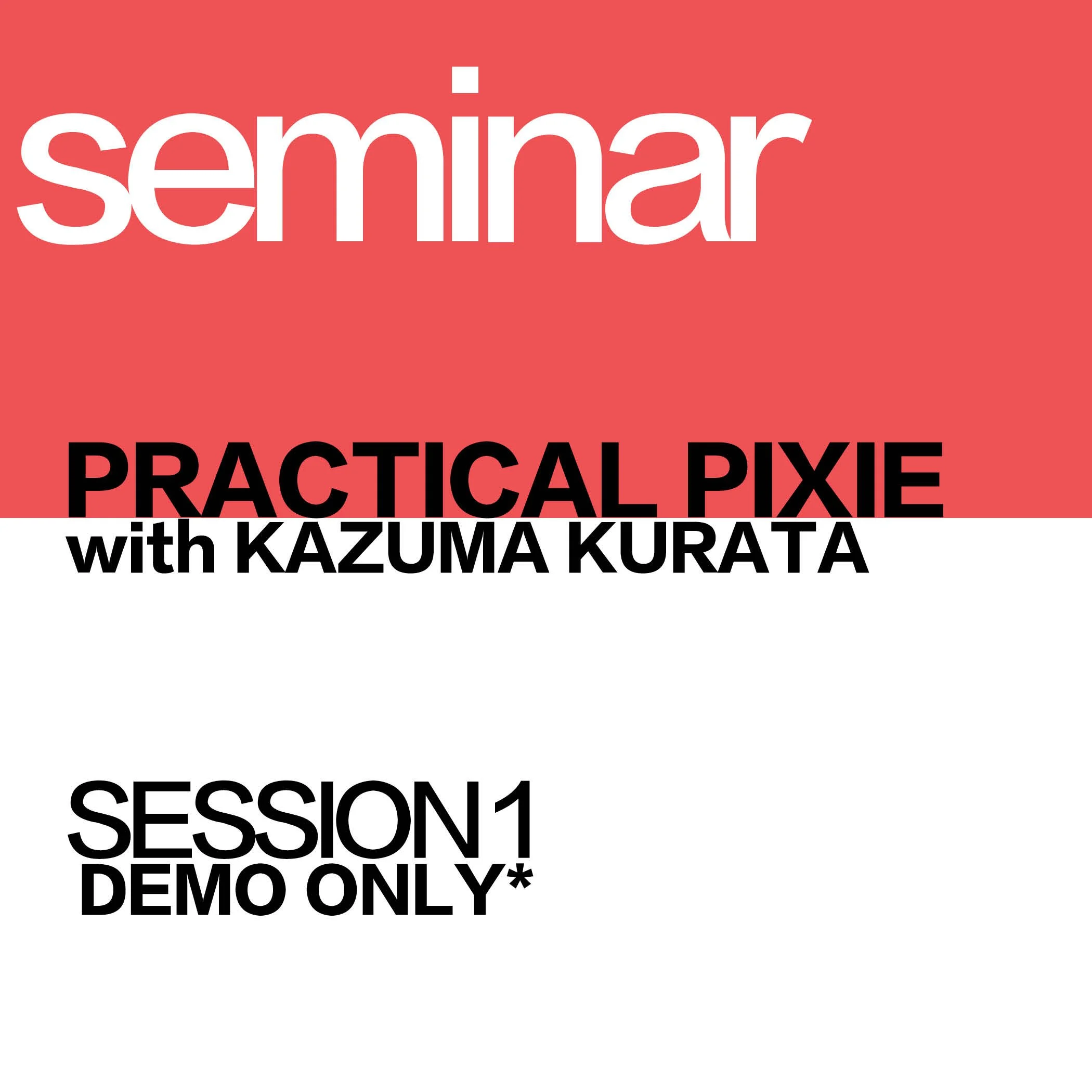 seminar

PRACTICAL PIXIE
with KAZUMA KURATA

SESSION 1
DEMO ONLY*